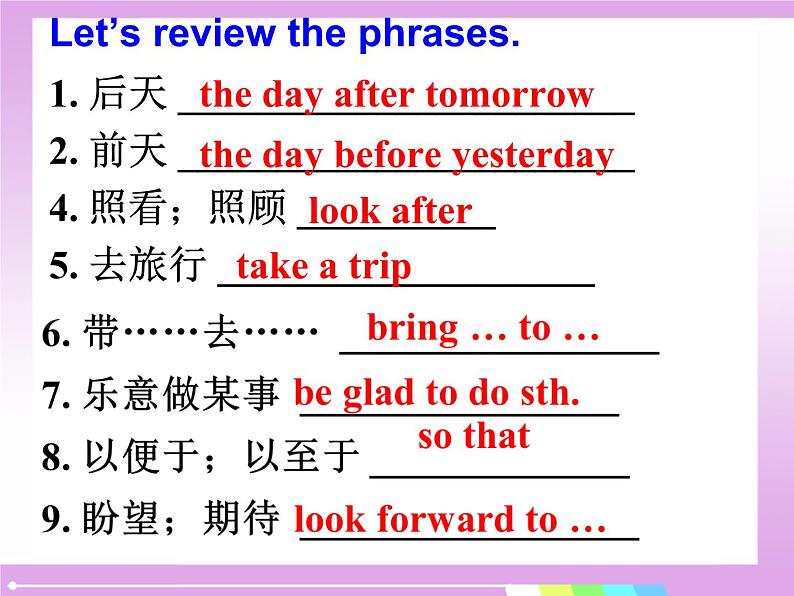 Let's review the phrases.

1. 后天 the day after tomorrow

2. 前天 the day before yesterday

4. 照看；照顾 look after

5. 去旅行 take a trip

6. 带……去…… bring … to …

7. 乐意做某事 be glad to do sth.

8. 以便于；以至于 so that

9. 盼望；期待 look forward to …